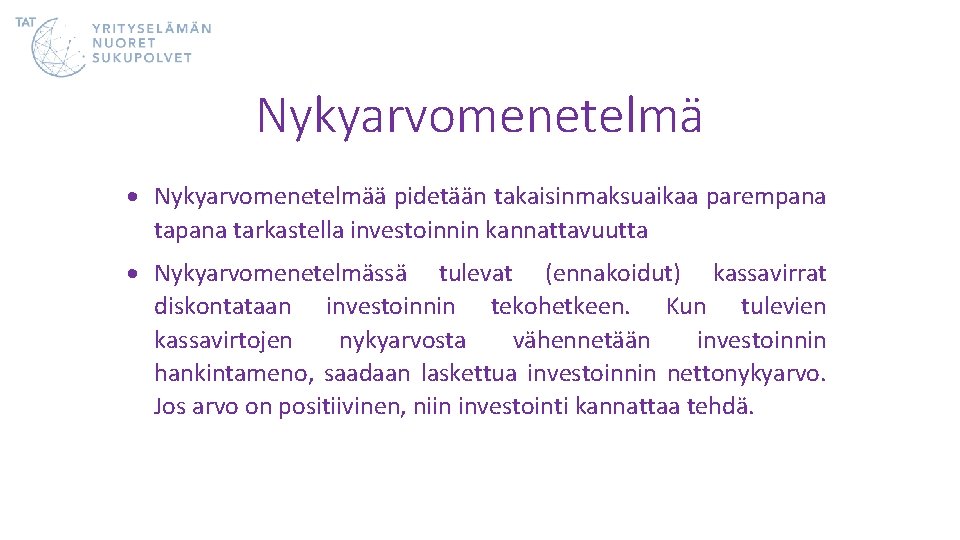 TAT
YRITYSELÄMÄN
NUORET
SUKUPOLVET

Nykyarvomenetelmä

• Nykyarvomenetelmää pidetään takaisinmaksuaikaa parempana tapana tarkastella investoinnin kannattavuutta

• Nykyarvomenetelmässä tulevat (ennakoidut) kassavirrat diskontataan investoinnin tekohetkeen. Kun tulevien kassavirtojen nykyarvosta vähennetään investoinnin hankintameno, saadaan laskettua investoinnin nettonykyarvo. Jos arvo on positiivinen, niin investointi kannattaa tehdä.